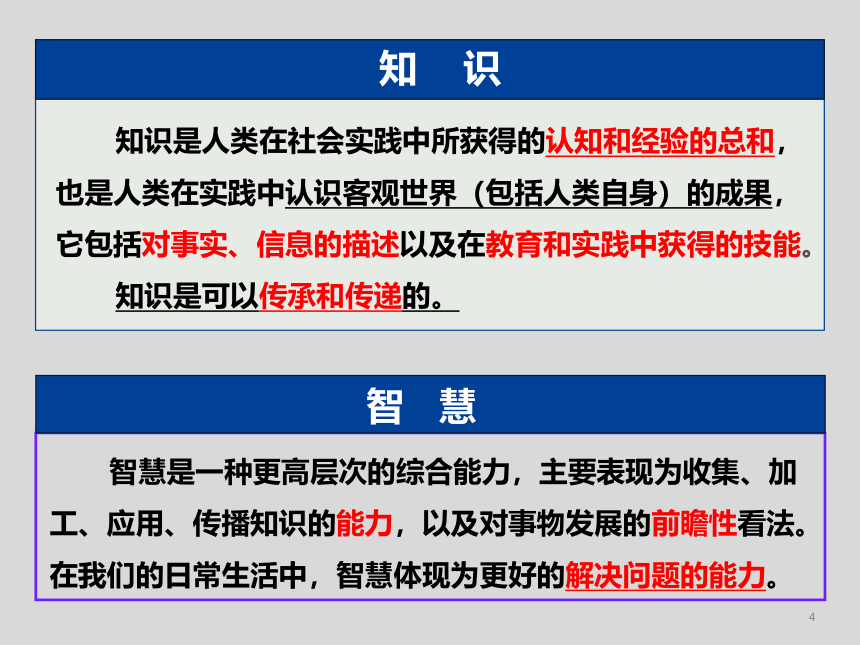 知 识

知识是人类在社会实践中所获得的认知和经验的总和，也是人类在实践中认识客观世界（包括人类自身）的成果，它包括对事实、信息的描述以及在教育和实践中获得的技能。

知识是可以传承和传递的。

智 慧

智慧是一种更高层次的综合能力，主要表现为收集、加工、应用、传播知识的能力，以及对事物发展的前瞻性看法。在我们的日常生活中，智慧体现为更好的解决问题的能力。

4